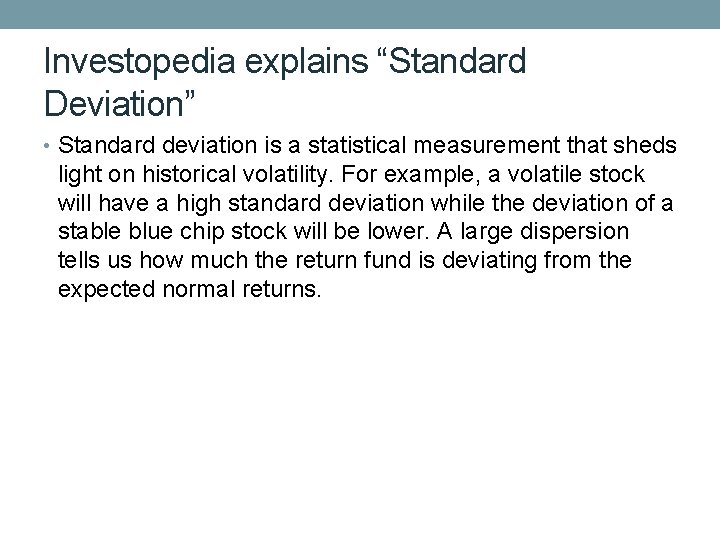 Investopedia explains “Standard Deviation”

• Standard deviation is a statistical measurement that sheds light on historical volatility. For example, a volatile stock will have a high standard deviation while the deviation of a stable blue chip stock will be lower. A large dispersion tells us how much the return fund is deviating from the expected normal returns.